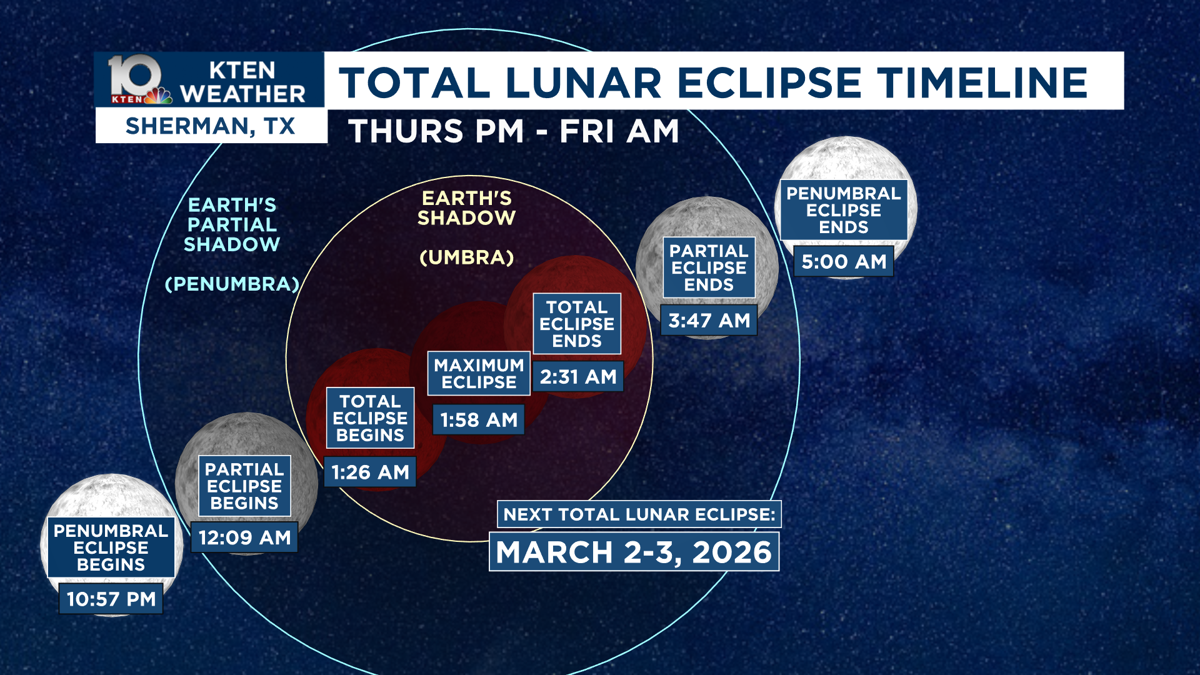 10 KTEN
KTEN WEATHER
SHERMAN, TX

TOTAL LUNAR ECLIPSE TIMELINE
THURS PM - FRI AM

EARTH'S PARTIAL SHADOW

(PENUMBRA)

EARTH'S SHADOW

(UMBRA)

PENUMBRAL ECLIPSE BEGINS
10:57 PM

PARTIAL ECLIPSE BEGINS
12:09 AM

TOTAL ECLIPSE BEGINS
1:26 AM

MAXIMUM ECLIPSE
1:58 AM

TOTAL ECLIPSE ENDS
2:31 AM

PARTIAL ECLIPSE ENDS
3:47 AM

PENUMBRAL ECLIPSE ENDS
5:00 AM

NEXT TOTAL LUNAR ECLIPSE:
MARCH 2-3, 2026